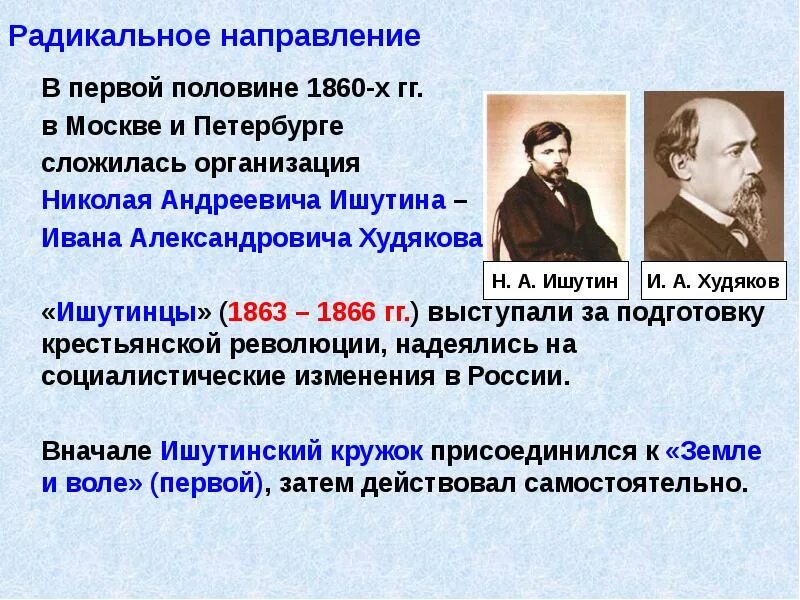 Радикальное направление

В первой половине 1860-х гг. в Москве и Петербурге сложилась организация Николая Андреевича Ишутина – Ивана Александровича Худякова

Н. А. Ишутин

И. А. Худяков

«Ишутинцы» (1863 – 1866 гг.) выступали за подготовку крестьянской революции, надеялись на социалистические изменения в России.

Вначале Ишутинский кружок присоединился к «Земле и воле» (первой), затем действовал самостоятельно.